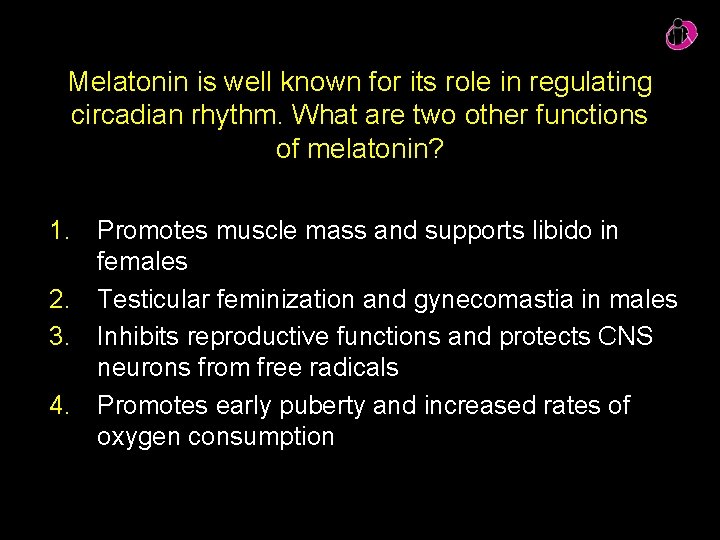 Melatonin is well known for its role in regulating circadian rhythm. What are two other functions of melatonin?

1. Promotes muscle mass and supports libido in females
2. Testicular feminization and gynecomastia in males
3. Inhibits reproductive functions and protects CNS neurons from free radicals
4. Promotes early puberty and increased rates of oxygen consumption